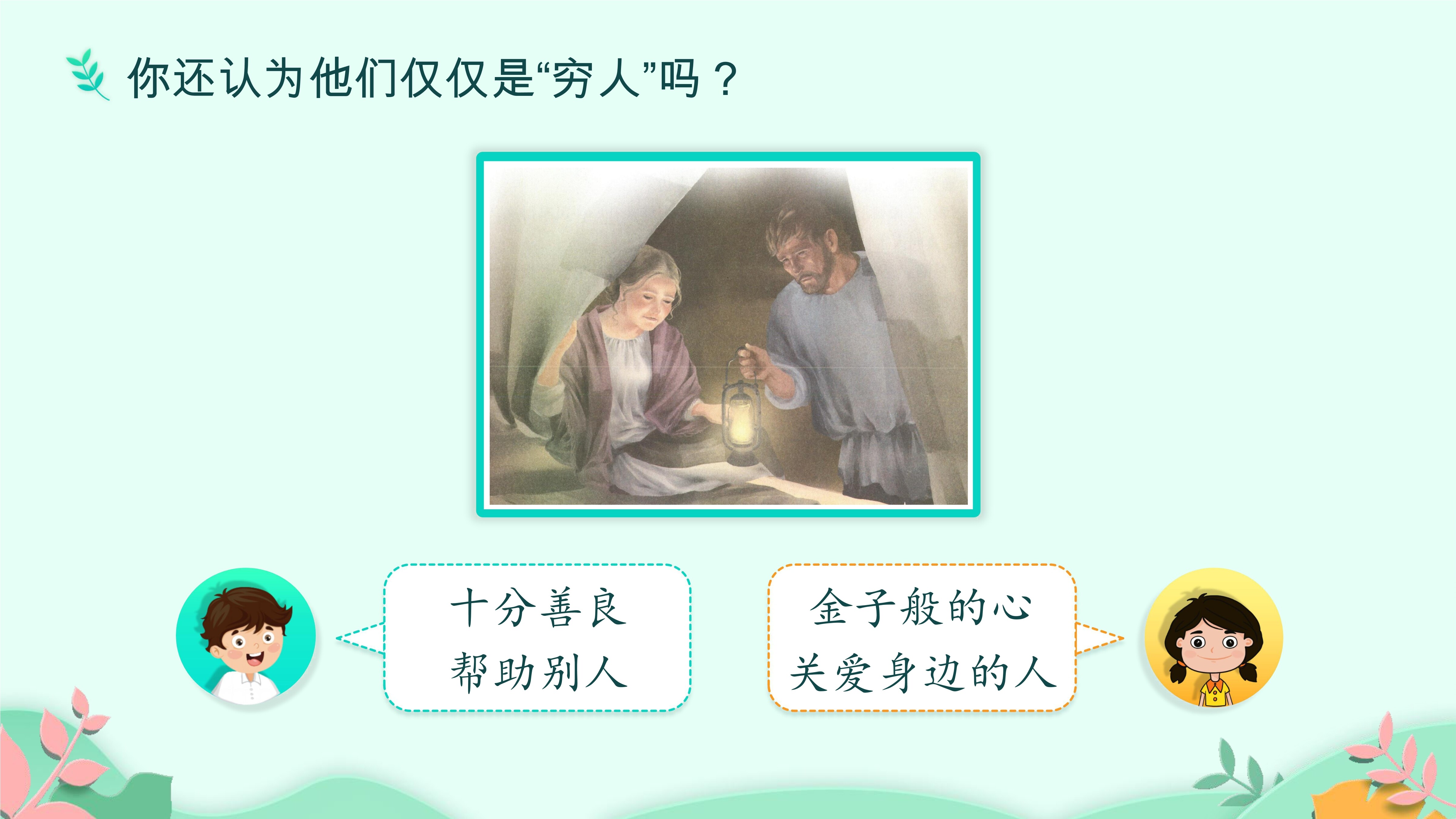 你还认为他们仅仅是“穷人”吗？

十分善良
帮助别人

金子般的心
关爱身边的人